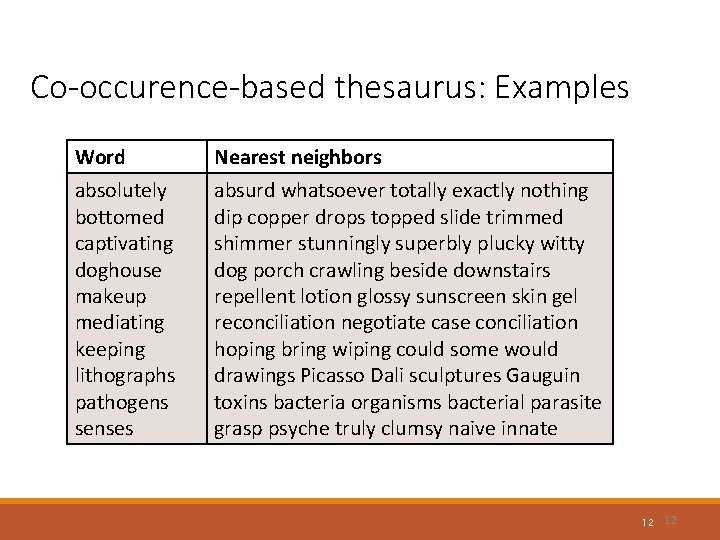 Co-occurence-based thesaurus: Examples

| Word | Nearest neighbors |
|---|---|
| absolutely | absurd whatsoever totally exactly nothing |
| bottomed | dip copper drops topped slide trimmed |
| captivating | shimmer stunningly superbly plucky witty |
| doghouse | dog porch crawling beside downstairs |
| makeup | repellent lotion glossy sunscreen skin gel |
| mediating | reconciliation negotiate case conciliation |
| keeping | hoping bring wiping could some would |
| lithographs | drawings Picasso Dali sculptures Gauguin |
| pathogens | toxins bacteria organisms bacterial parasite |
| senses | grasp psyche truly clumsy naive innate |

12 12